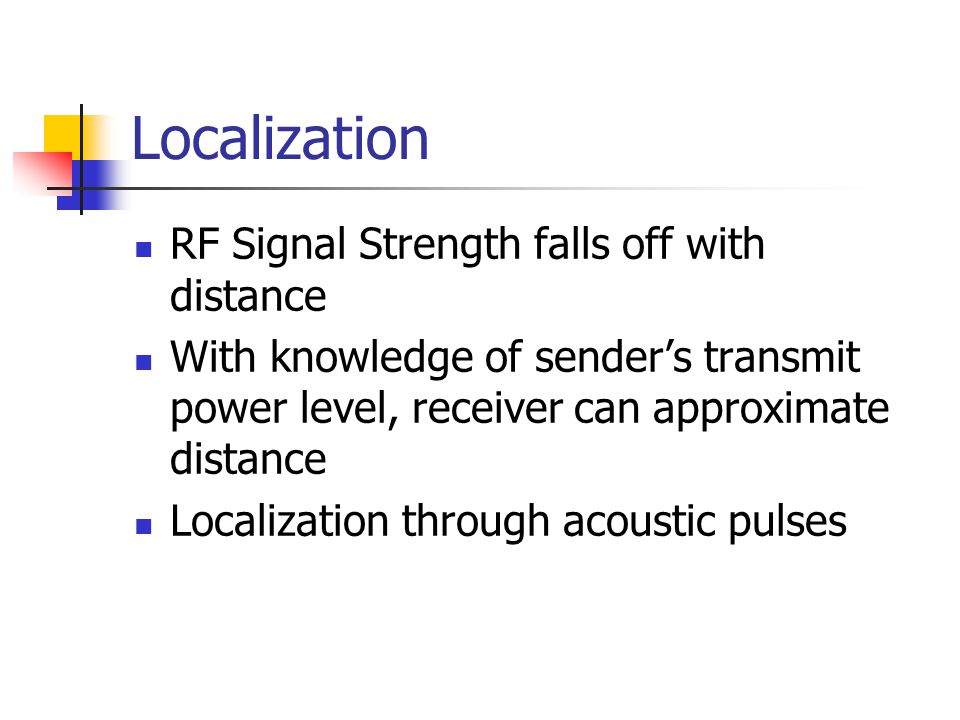 Localization

- RF Signal Strength falls off with distance
- With knowledge of sender’s transmit power level, receiver can approximate distance
- Localization through acoustic pulses